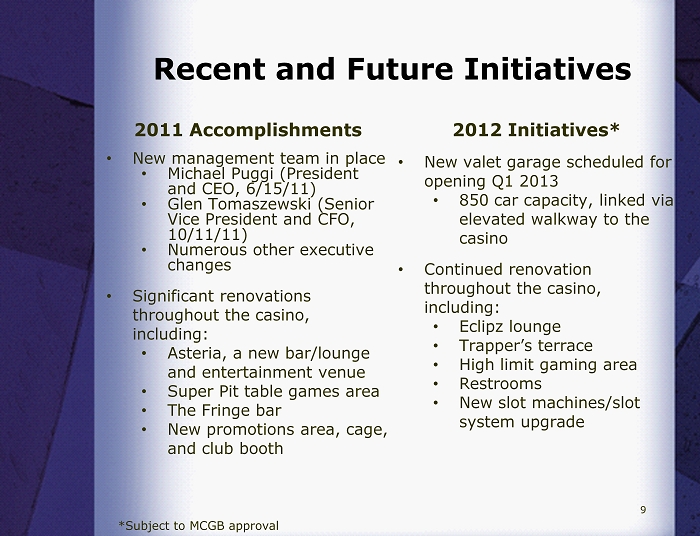 Recent and Future Initiatives

2011 Accomplishments

• New management team in place
  • Michael Puggi (President and CEO, 6/15/11)
  • Glen Tomaszewski (Senior Vice President and CFO, 10/11/11)
  • Numerous other executive changes

• Significant renovations throughout the casino, including:
  • Asteria, a new bar/lounge and entertainment venue
  • Super Pit table games area
  • The Fringe bar
  • New promotions area, cage, and club booth

2012 Initiatives*

• New valet garage scheduled for opening Q1 2013
  • 850 car capacity, linked via elevated walkway to the casino

• Continued renovation throughout the casino, including:
  • Eclipz lounge
  • Trapper's terrace
  • High limit gaming area
  • Restrooms
  • New slot machines/slot system upgrade

9

*Subject to MCGB approval